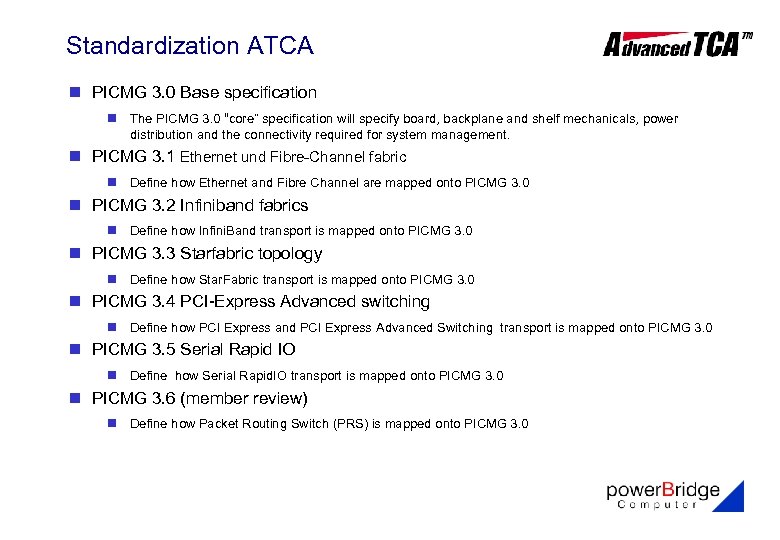 Standardization ATCA

AdvancedTCA™

PICMG 3.0 Base specification

The PICMG 3.0 "core" specification will specify board, backplane and shelf mechanicals, power distribution and the connectivity required for system management.

PICMG 3.1 Ethernet und Fibre-Channel fabric

Define how Ethernet and Fibre Channel are mapped onto PICMG 3.0

PICMG 3.2 Infiniband fabrics

Define how InfiniBand transport is mapped onto PICMG 3.0

PICMG 3.3 Starfabric topology

Define how StarFabric transport is mapped onto PICMG 3.0

PICMG 3.4 PCI-Express Advanced switching

Define how PCI Express and PCI Express Advanced Switching transport is mapped onto PICMG 3.0

PICMG 3.5 Serial Rapid IO

Define how Serial RapidIO transport is mapped onto PICMG 3.0

PICMG 3.6 (member review)

Define how Packet Routing Switch (PRS) is mapped onto PICMG 3.0

powerBridge Computer